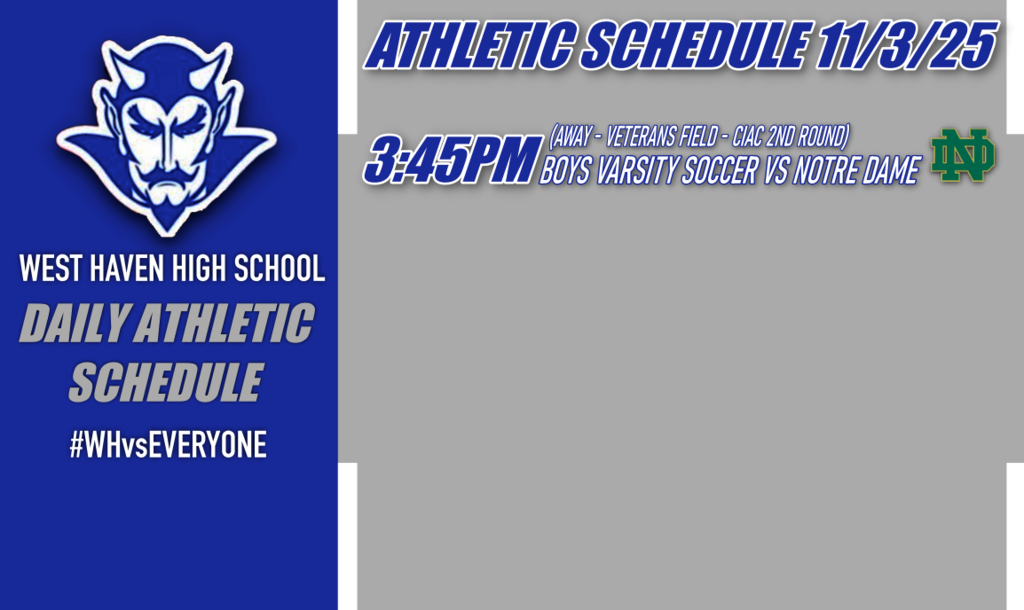 WEST HAVEN HIGH SCHOOL

DAILY ATHLETIC SCHEDULE

#WHvsEVERYONE

ATHLETIC SCHEDULE 11/3/25

3:45PM (AWAY - VETERANS FIELD - CIAC 2ND ROUND)
BOYS VARSITY SOCCER VS NOTRE DAME

ND